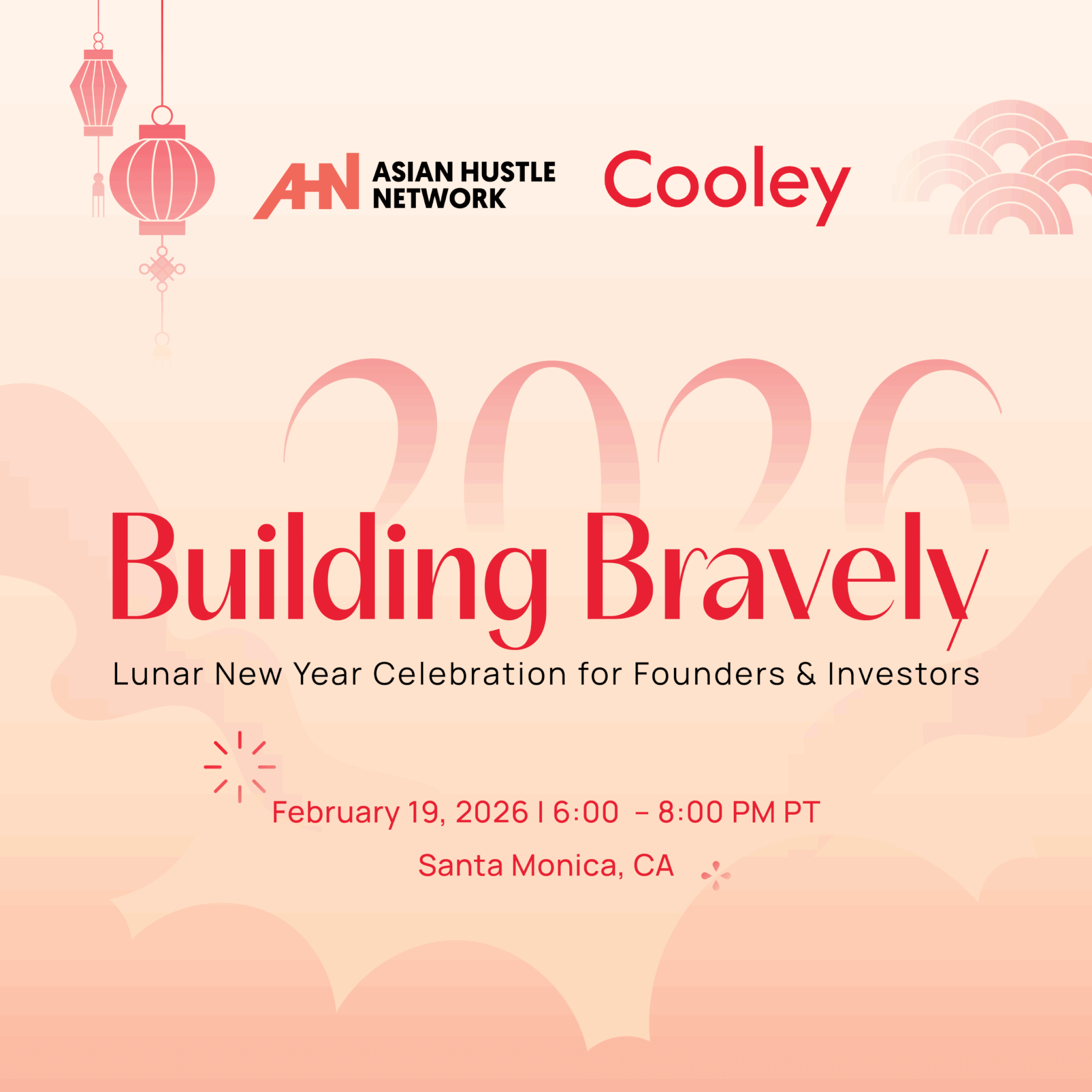 AHN ASIAN HUSTLE NETWORK

Cooley

2026

Building Bravely

Lunar New Year Celebration for Founders & Investors

February 19, 2026 | 6:00 – 8:00 PM PT

Santa Monica, CA